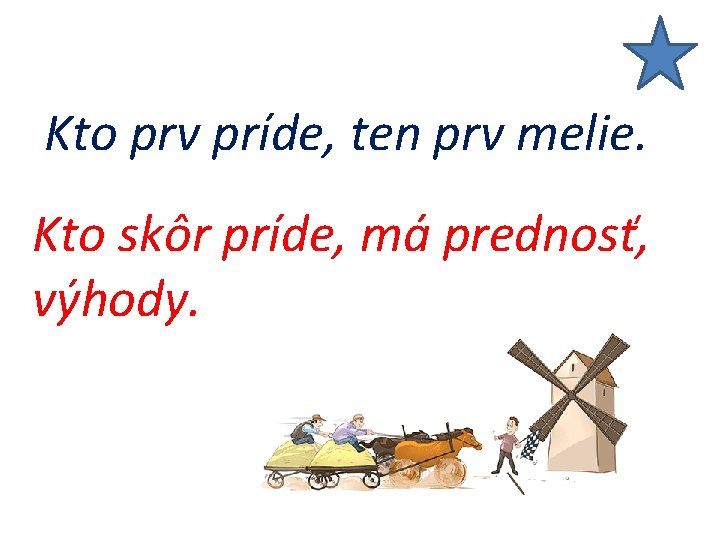 Kto prv príde, ten prv melie.

Kto skôr príde, má prednosť, výhody.